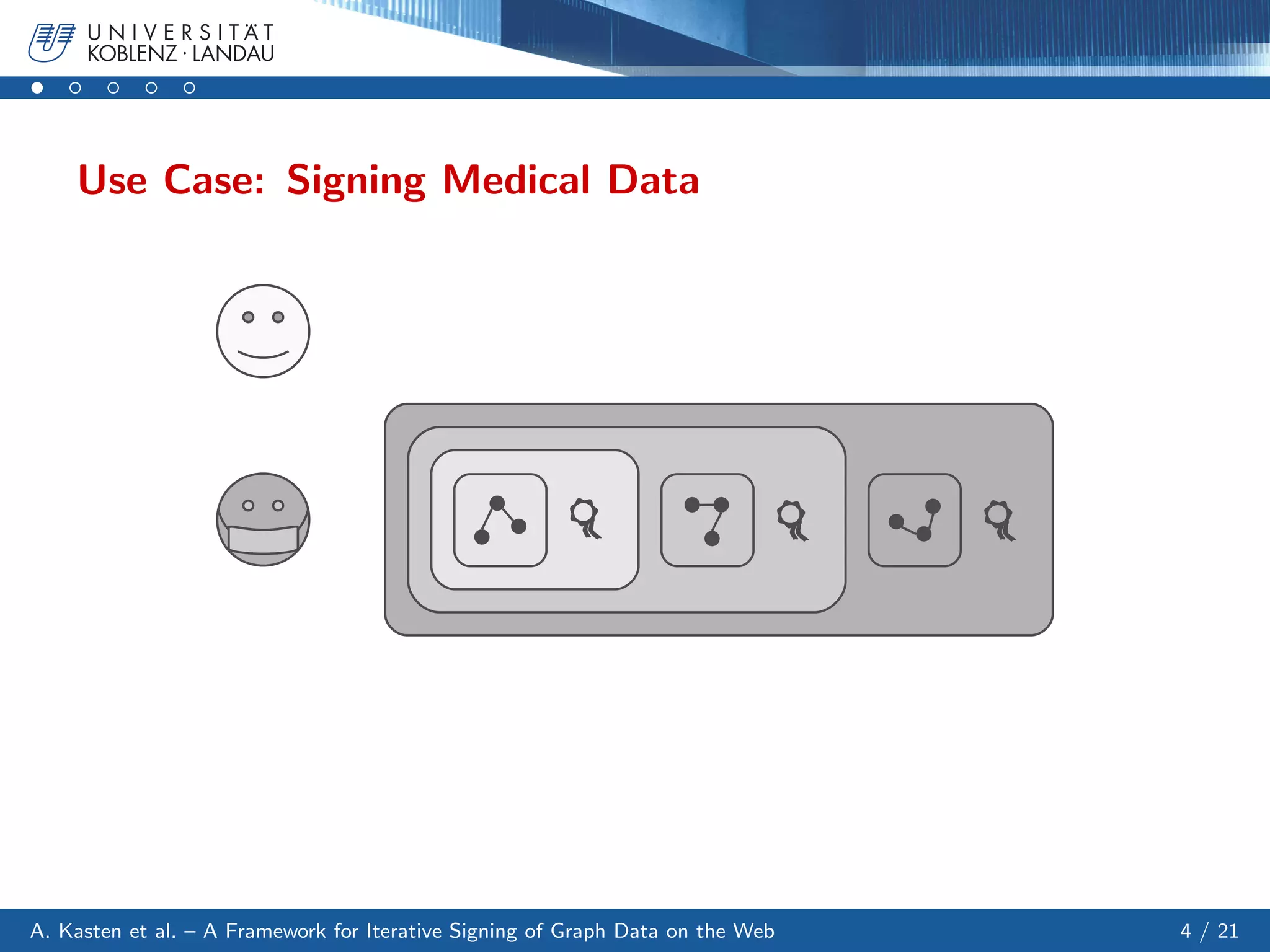 UNIVERSITÄT
KOBLENZ · LANDAU

Use Case: Signing Medical Data

A. Kasten et al. – A Framework for Iterative Signing of Graph Data on the Web

4 / 21